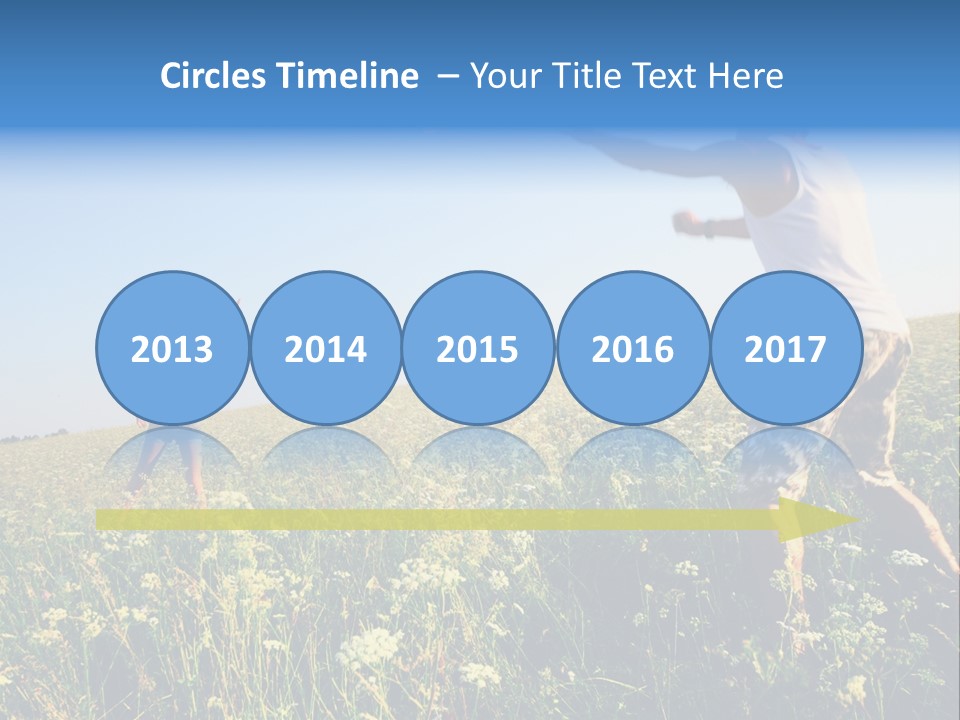 Circles Timeline – Your Title Text Here

2013

2014

2015

2016

2017